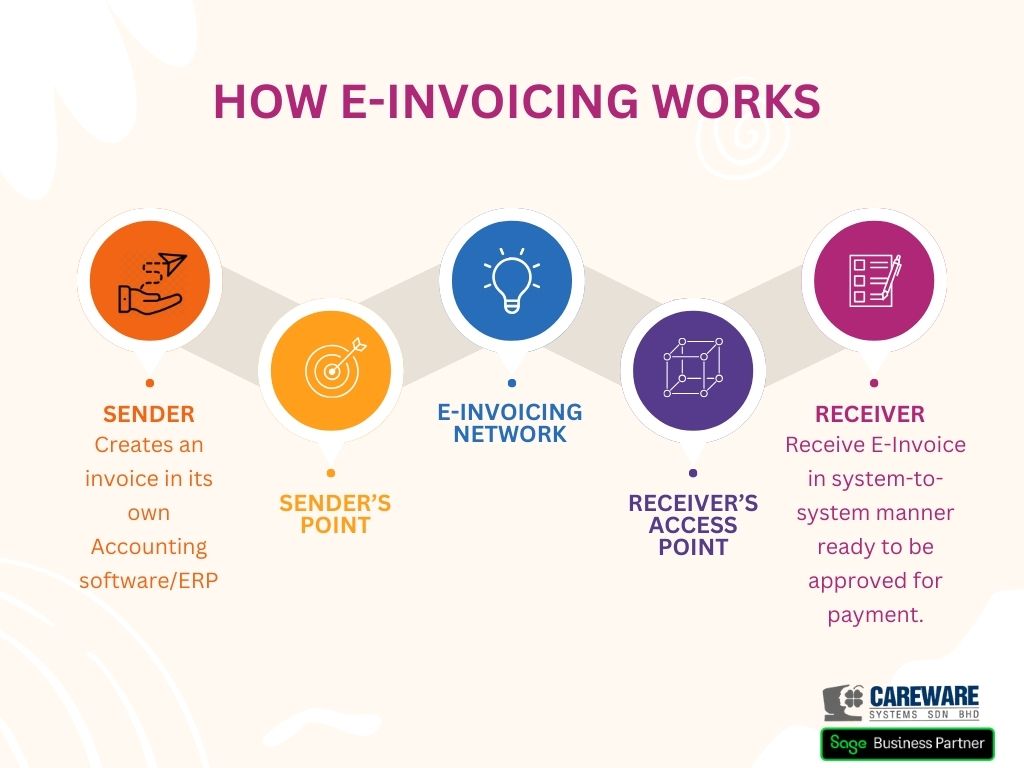 HOW E-INVOICING WORKS

SENDER
Creates an invoice in its own Accounting software/ERP

SENDER'S POINT

E-INVOICING NETWORK

RECEIVER'S ACCESS POINT

RECEIVER
Receive E-Invoice in system-to-system manner ready to be approved for payment.

CAREWARE SYSTEMS SDN BHD

Sage Business Partner